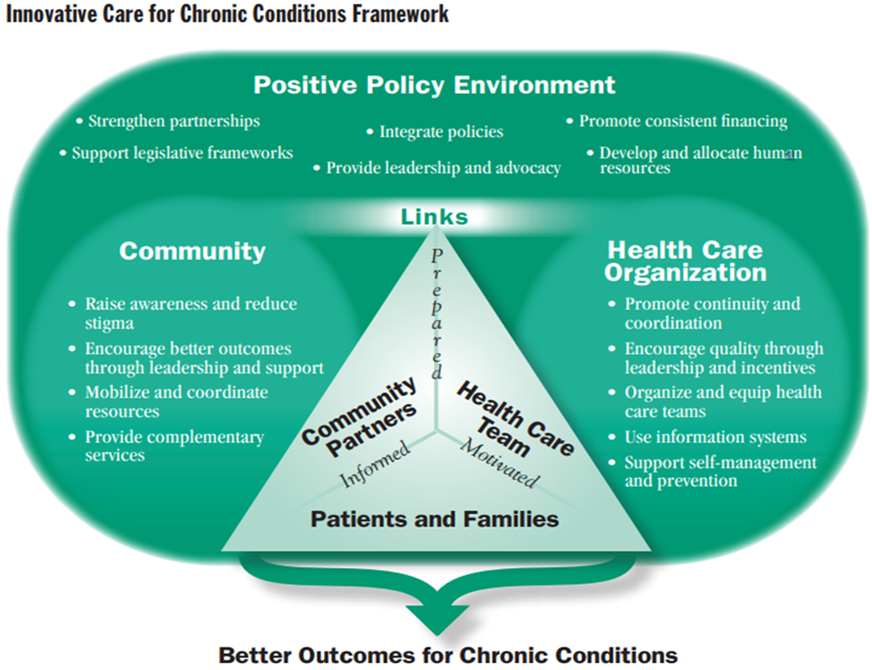 Innovative Care for Chronic Conditions Framework

Positive Policy Environment

• Strengthen partnerships
• Support legislative frameworks
• Integrate policies
• Provide leadership and advocacy
• Promote consistent financing
• Develop and allocate human resources

Links

Community

• Raise awareness and reduce stigma
• Encourage better outcomes through leadership and support
• Mobilize and coordinate resources
• Provide complementary services

Health Care Organization

• Promote continuity and coordination
• Encourage quality through leadership and incentives
• Organize and equip health care teams
• Use information systems
• Support self-management and prevention

Prepared

Community Partners

Health Care Team

Informed

Motivated

Patients and Families

Better Outcomes for Chronic Conditions